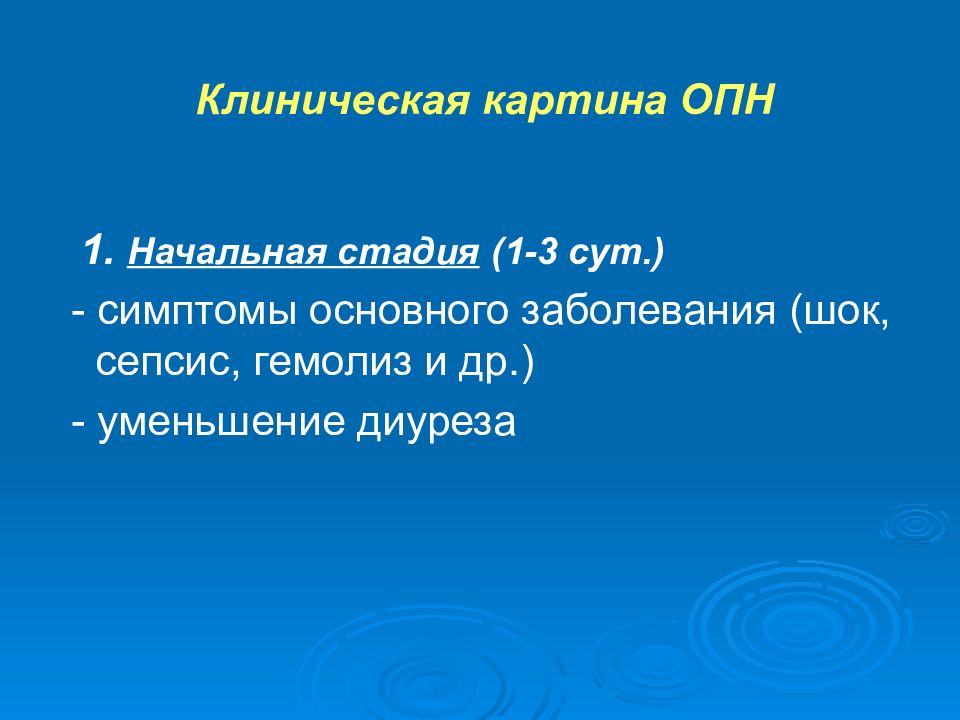 Клиническая картина ОПН

1. Начальная стадия (1-3 сут.)

- симптомы основного заболевания (шок, сепсис, гемолиз и др.)

- уменьшение диуреза